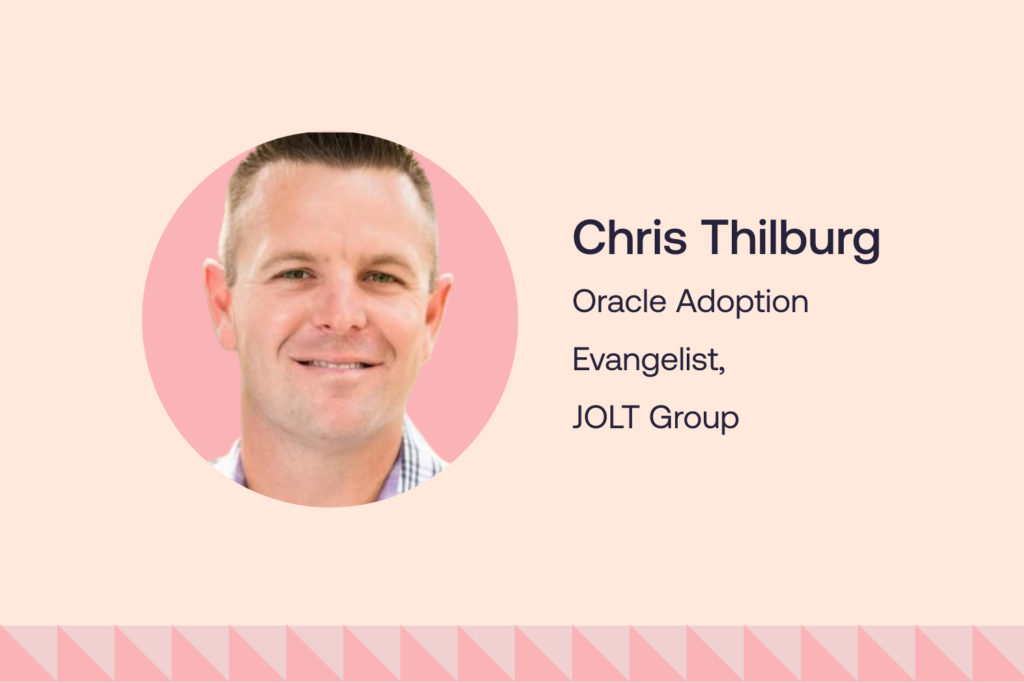 Chris Thilburg

Oracle Adoption Evangelist, JOLT Group